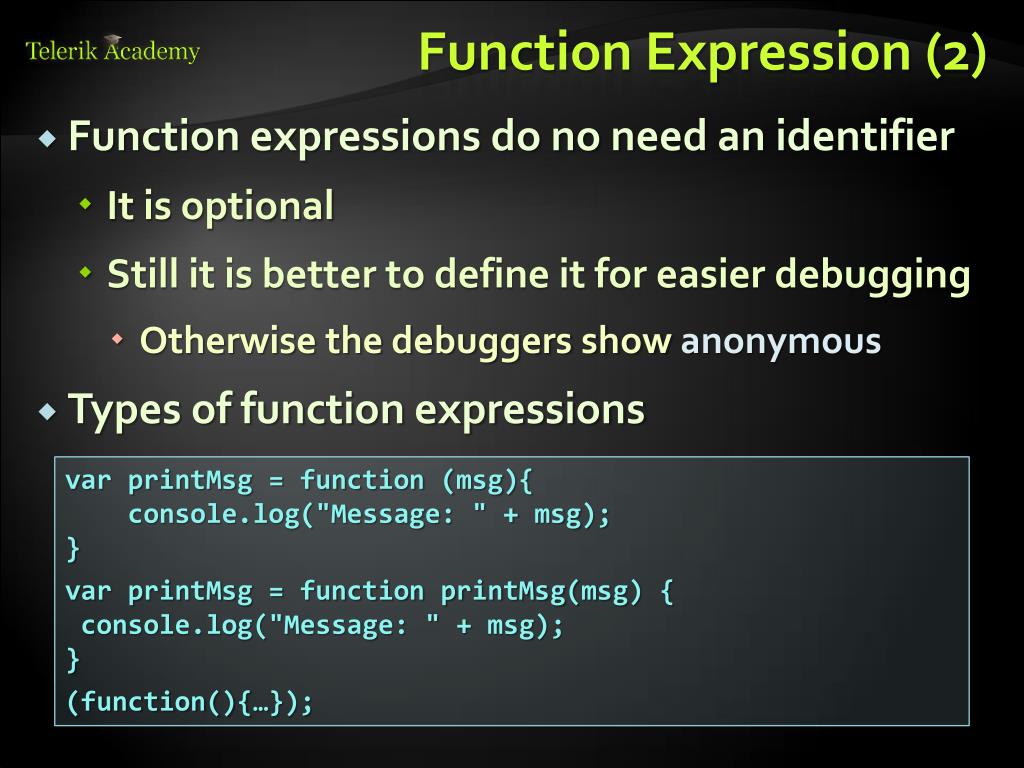 Telerik Academy

Function Expression (2)

Function expressions do no need an identifier

It is optional

Still it is better to define it for easier debugging

Otherwise the debuggers show anonymous

Types of function expressions

var printMsg = function (msg){
    console.log("Message: " + msg);
}
var printMsg = function printMsg(msg) {
 console.log("Message: " + msg);
}
(function(){…});